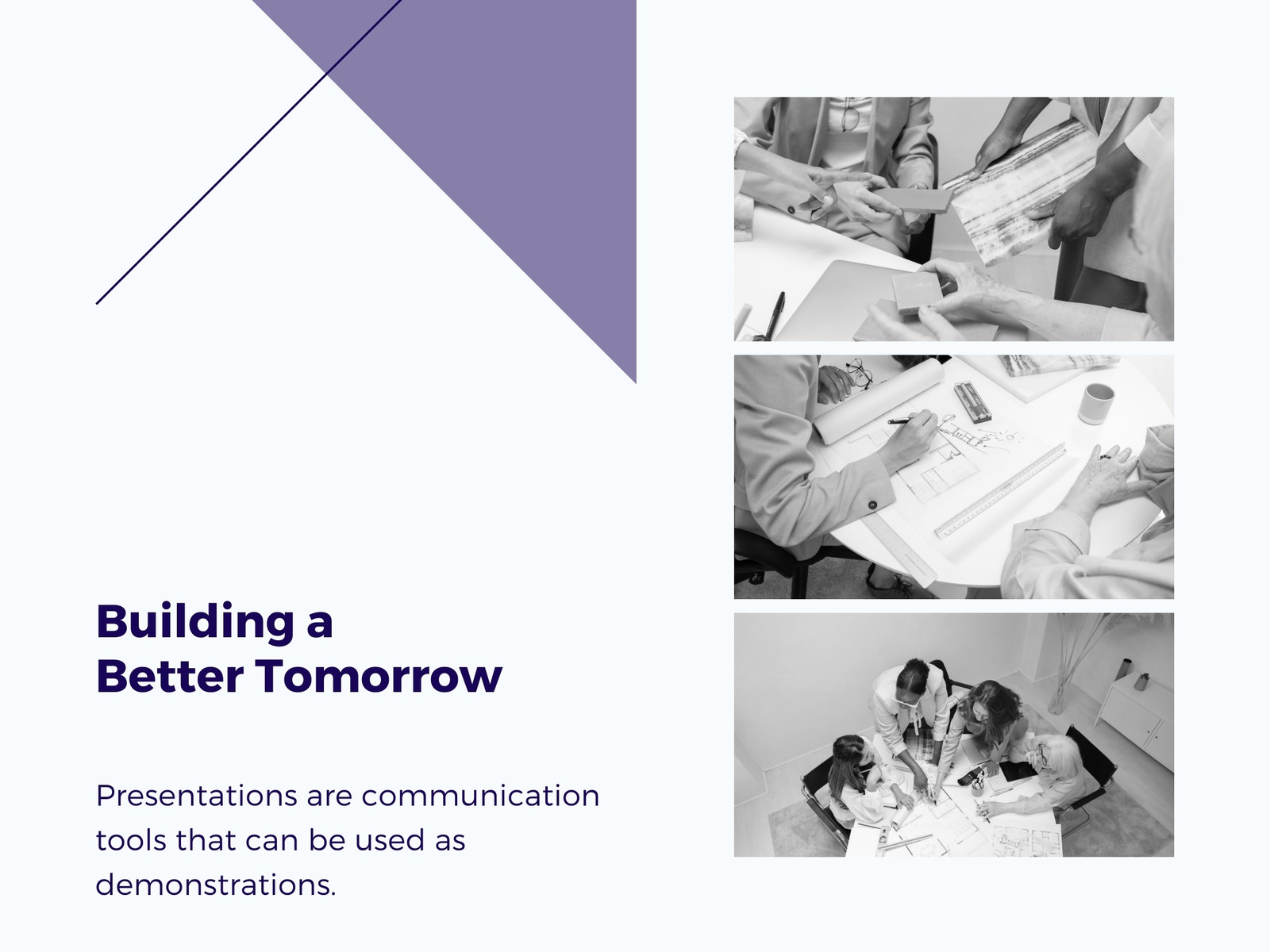 Building a
Better Tomorrow

Presentations are communication tools that can be used as demonstrations.